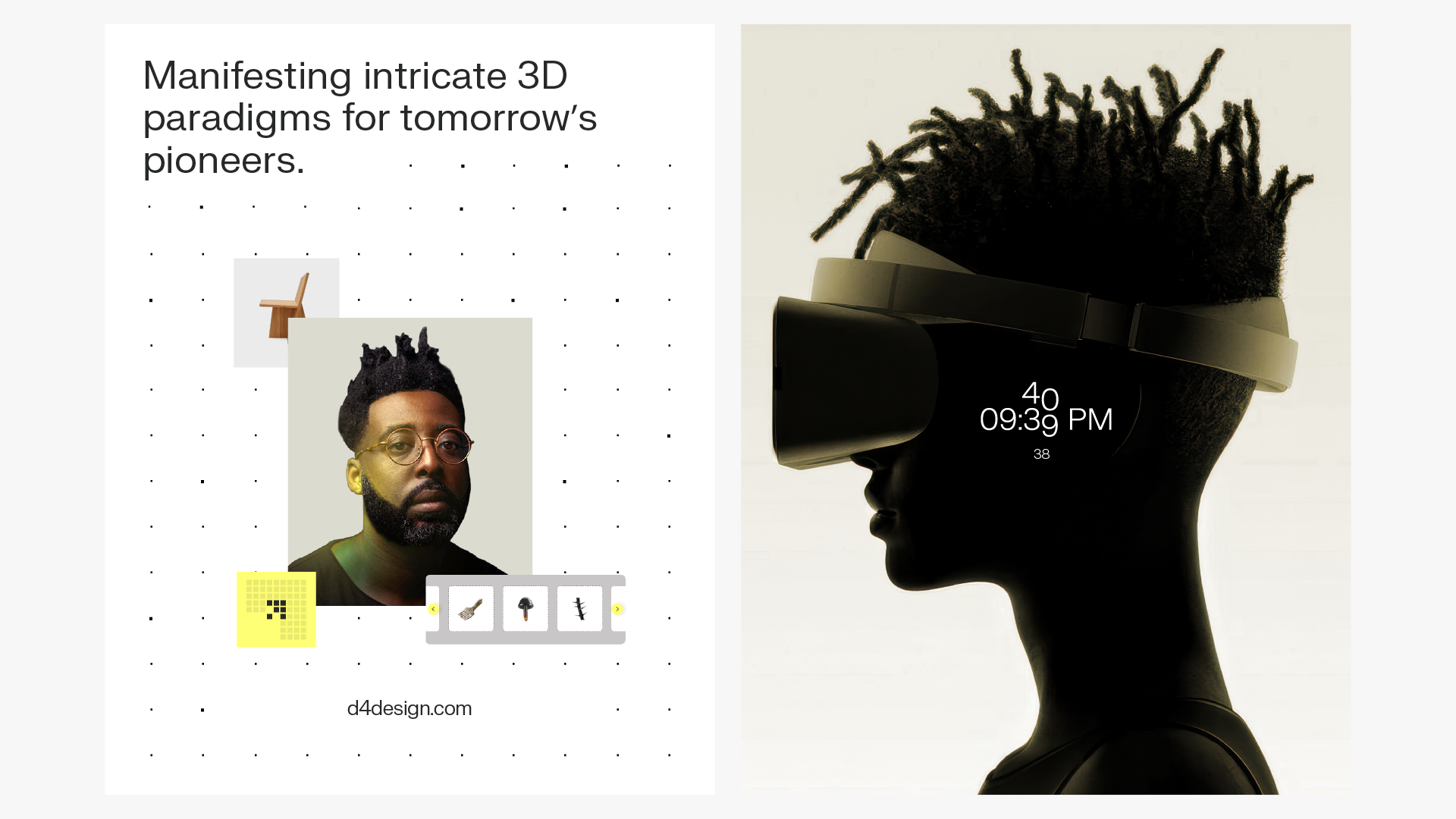 Manifesting intricate 3D paradigms for tomorrow's pioneers.

d4design.com

40
09:39 PM
38